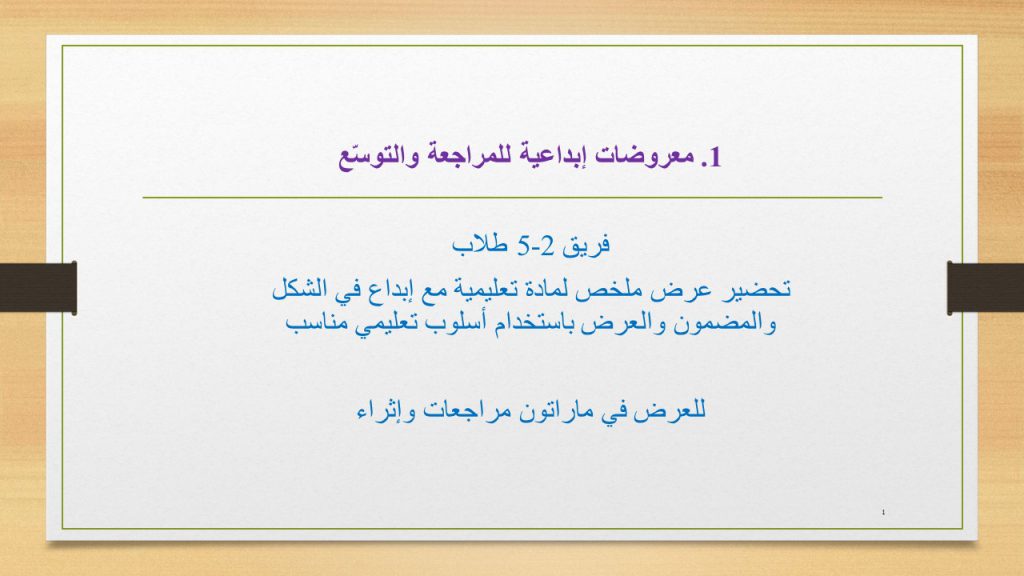 1. معروضات إبداعية للمراجعة والتوسّع

فريق 2-5 طلاب

تحضير عرض ملخص لمادة تعليمية مع إبداع في الشكل والمضمون والعرض باستخدام أسلوب تعليمي مناسب

للعرض في ماراتون مراجعات وإثراء

1